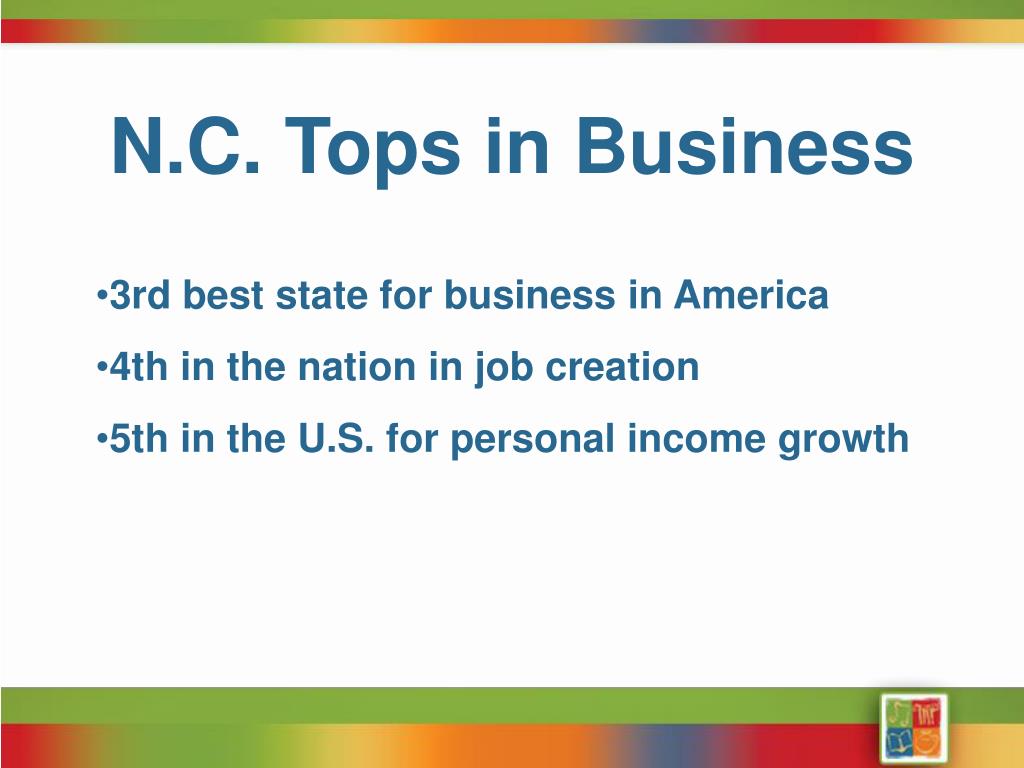 N.C. Tops in Business

•3rd best state for business in America

•4th in the nation in job creation

•5th in the U.S. for personal income growth